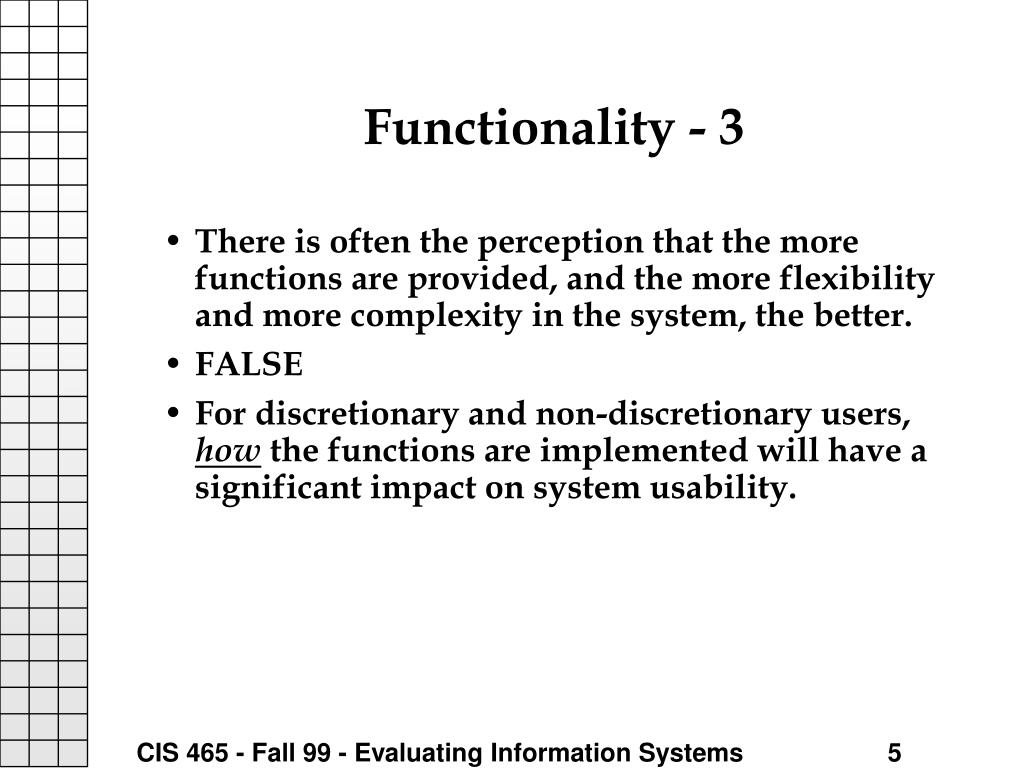 Functionality - 3

• There is often the perception that the more functions are provided, and the more flexibility and more complexity in the system, the better.

• FALSE

• For discretionary and non-discretionary users, how the functions are implemented will have a significant impact on system usability.

CIS 465 - Fall 99 - Evaluating Information Systems 5